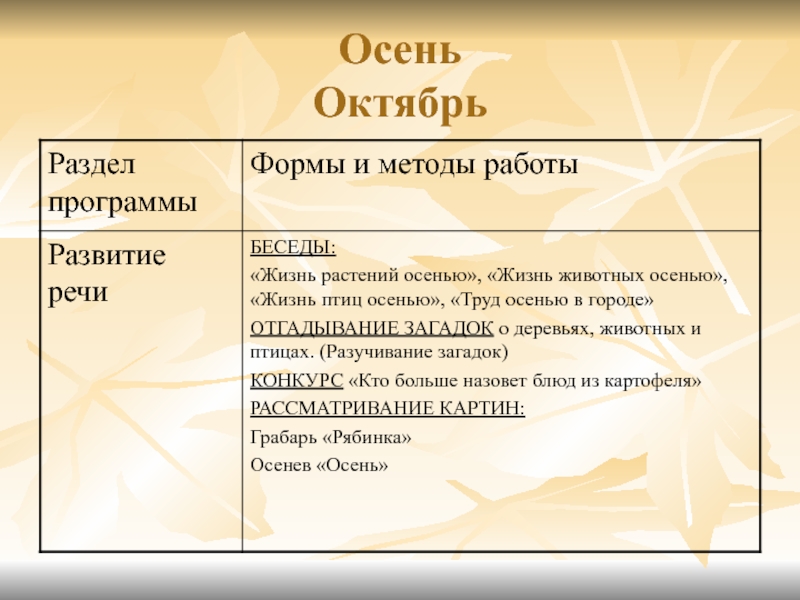 Осень
Октябрь

| Раздел программы | Формы и методы работы |
|---|---|
| Развитие речи | БЕСЕДЫ: «Жизнь растений осенью», «Жизнь животных осенью», «Жизнь птиц осенью», «Труд осенью в городе» ОТГАДЫВАНИЕ ЗАГАДОК о деревьях, животных и птицах. (Разучивание загадок) КОНКУРС «Кто больше назовет блюд из картофеля» РАССМАТРИВАНИЕ КАРТИН: Грабарь «Рябинка» Осенев «Осень» |